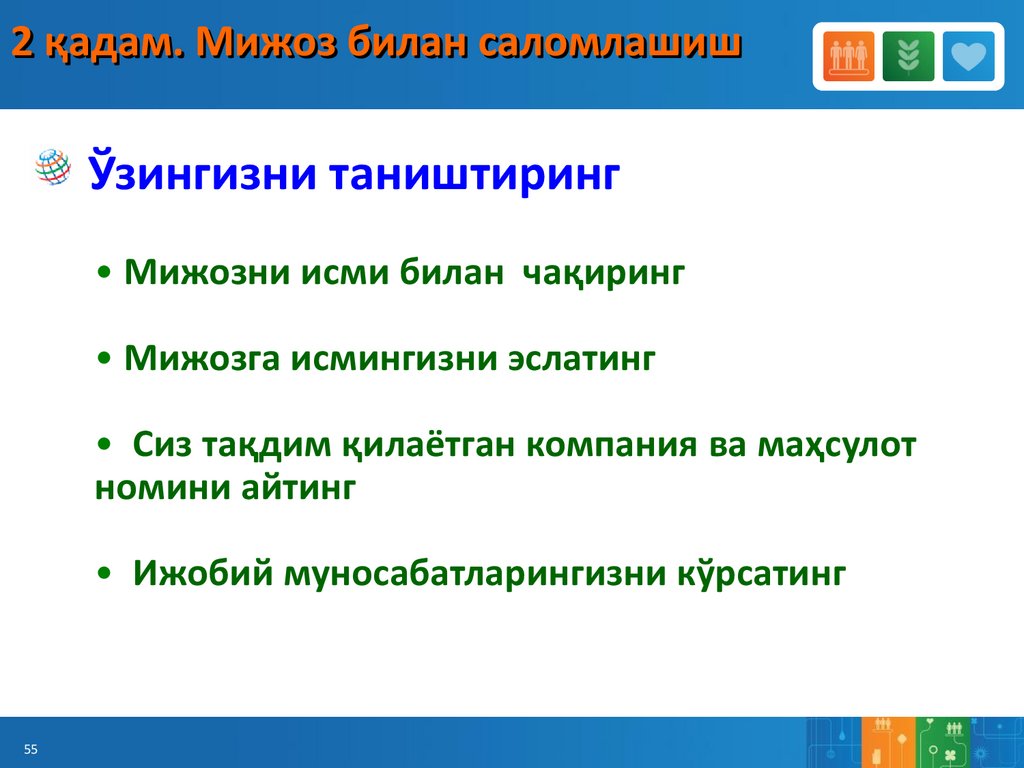 2 қадам. Мижоз билан саломлашиш

Ўзингизни таништиринг

• Мижозни исми билан чақиринг

• Мижозга исмингизни эслатинг

• Сиз тақдим қилаётган компания ва маҳсулот номини айтинг

• Ижобий муносабатларингизни кўрсатинг

55